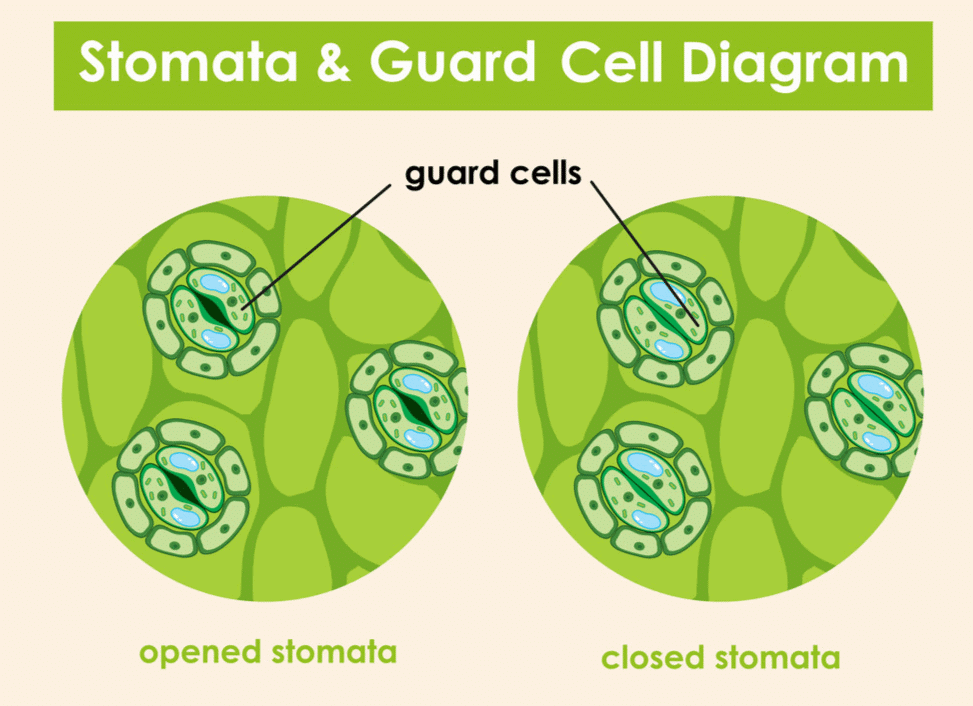 Stomata & Guard Cell Diagram

guard cells

opened stomata

closed stomata